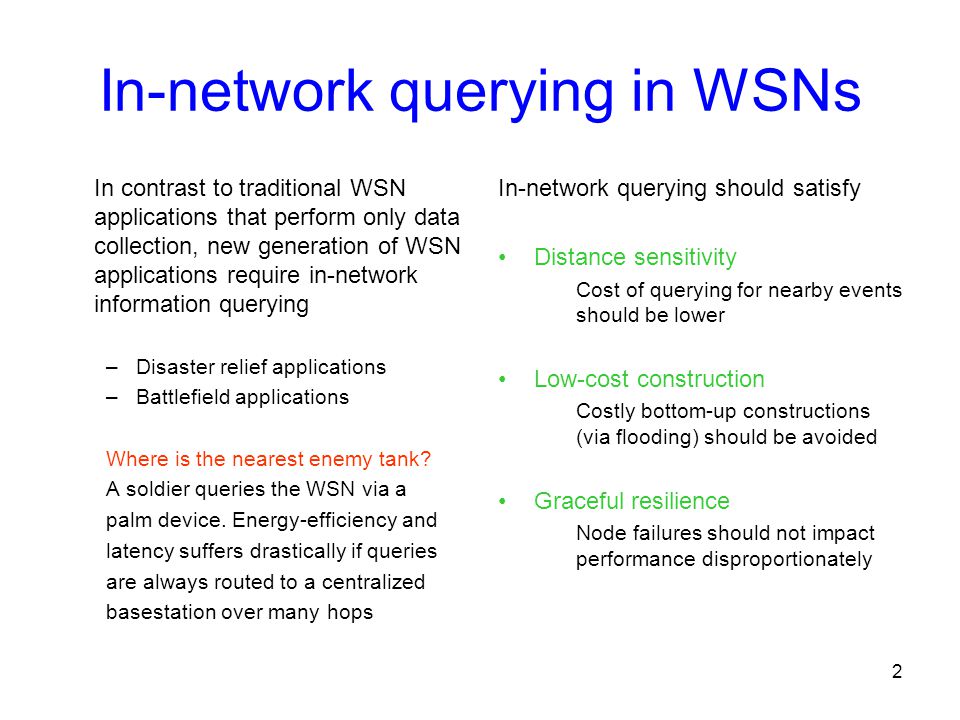 In-network querying in WSNs

In contrast to traditional WSN applications that perform only data collection, new generation of WSN applications require in-network information querying

– Disaster relief applications
– Battlefield applications

Where is the nearest enemy tank?
A soldier queries the WSN via a palm device. Energy-efficiency and latency suffers drastically if queries are always routed to a centralized basestation over many hops

In-network querying should satisfy

• Distance sensitivity
Cost of querying for nearby events should be lower

• Low-cost construction
Costly bottom-up constructions (via flooding) should be avoided

• Graceful resilience
Node failures should not impact performance disproportionately

2